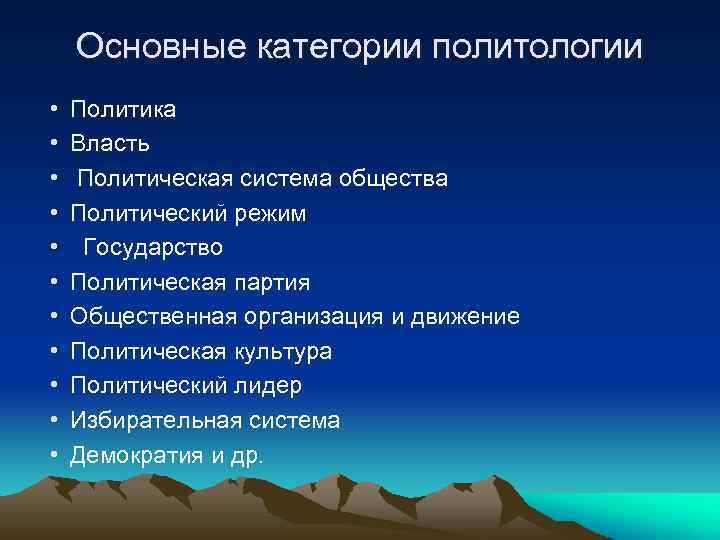 Основные категории политологии

• Политика
• Власть
• Политическая система общества
• Политический режим
• Государство
• Политическая партия
• Общественная организация и движение
• Политическая культура
• Политический лидер
• Избирательная система
• Демократия и др.